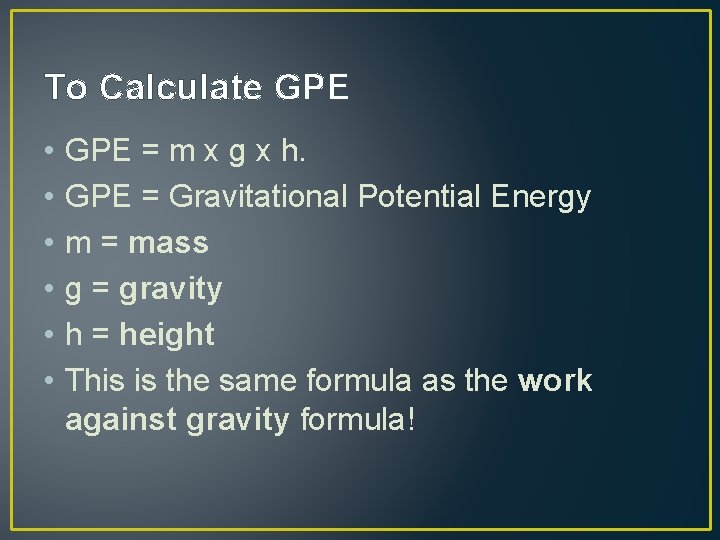 To Calculate GPE

• GPE = m x g x h.
• GPE = Gravitational Potential Energy
• m = mass
• g = gravity
• h = height
• This is the same formula as the work against gravity formula!